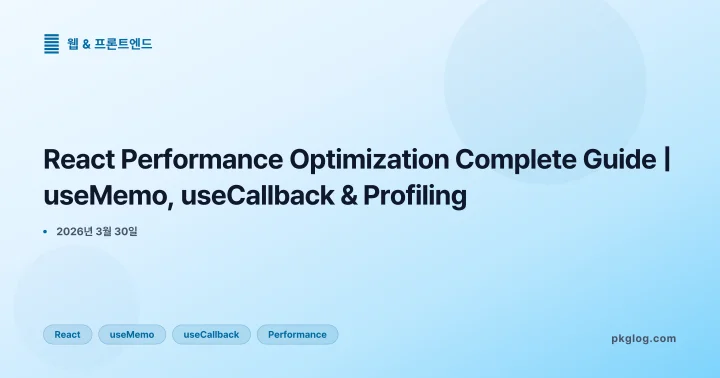 웹 & 프론트엔드

React Performance Optimization Complete Guide | useMemo, useCallback & Profiling

• 2026년 3월 30일

React useMemo useCallback Performance

pkglog.com